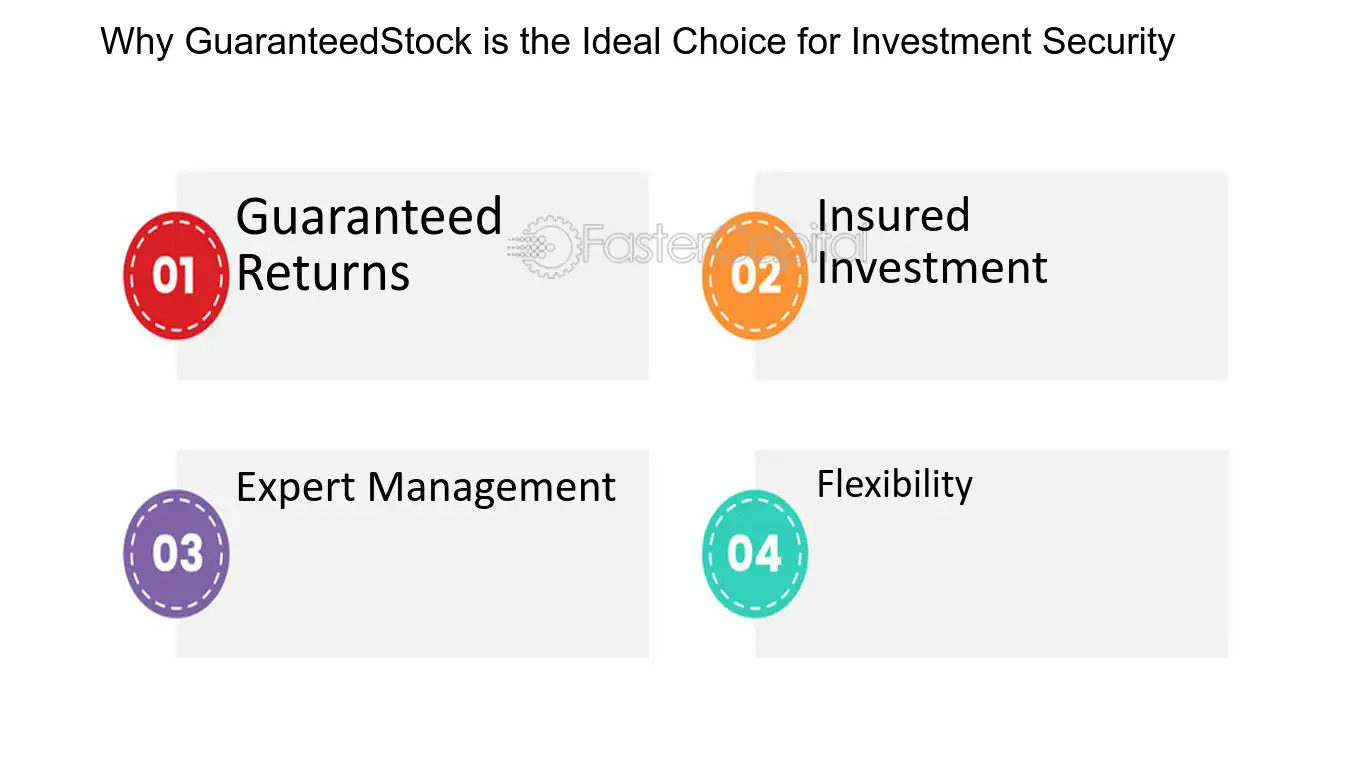 Why GuaranteedStock is the Ideal Choice for Investment Security

01 Guaranteed Returns

FasterCapital

02 Insured Investment

03 Expert Management

04 Flexibility